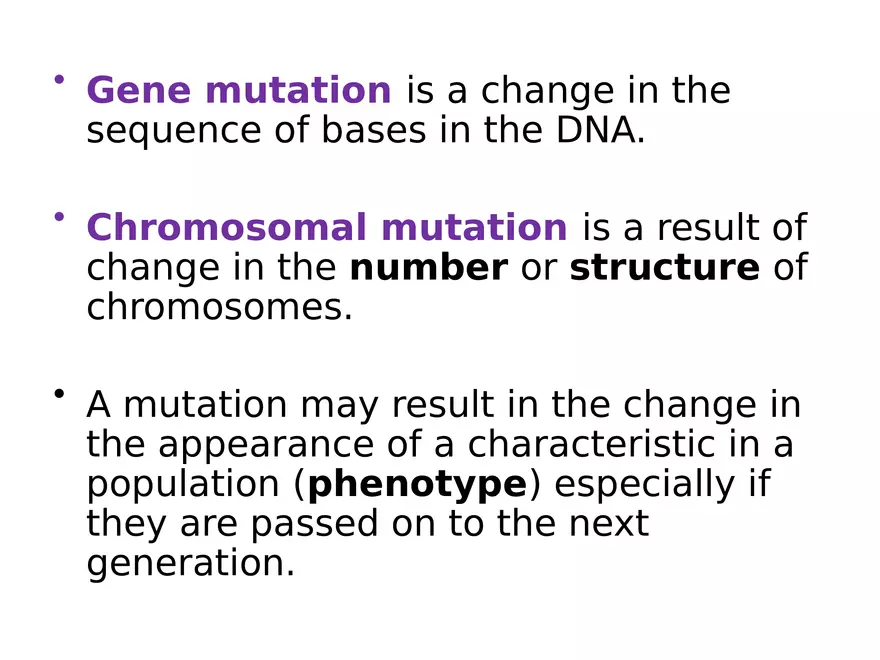 • Gene mutation is a change in the sequence of bases in the DNA.

• Chromosomal mutation is a result of change in the number or structure of chromosomes.

• A mutation may result in the change in the appearance of a characteristic in a population (phenotype) especially if they are passed on to the next generation.